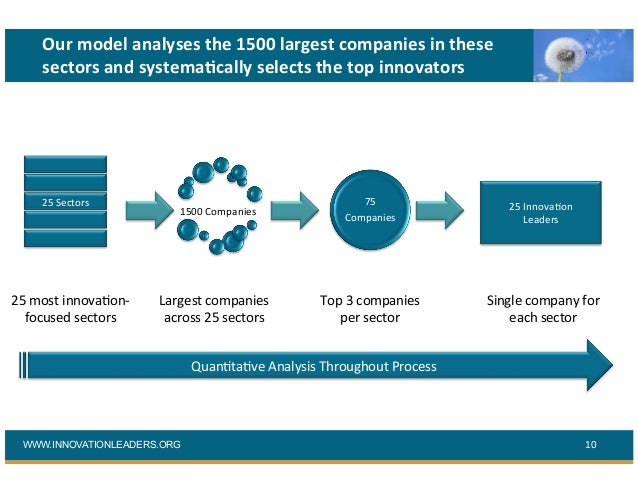 Our model analyses the 1500 largest companies in these sectors and systematically selects the top innovators

25 Sectors

1500 Companies

75 Companies

25 Innovation Leaders

25 most innovation-focused sectors

Largest companies across 25 sectors

Top 3 companies per sector

Single company for each sector

Quantitative Analysis Throughout Process

WWW.INNOVATIONLEADERS.ORG

10